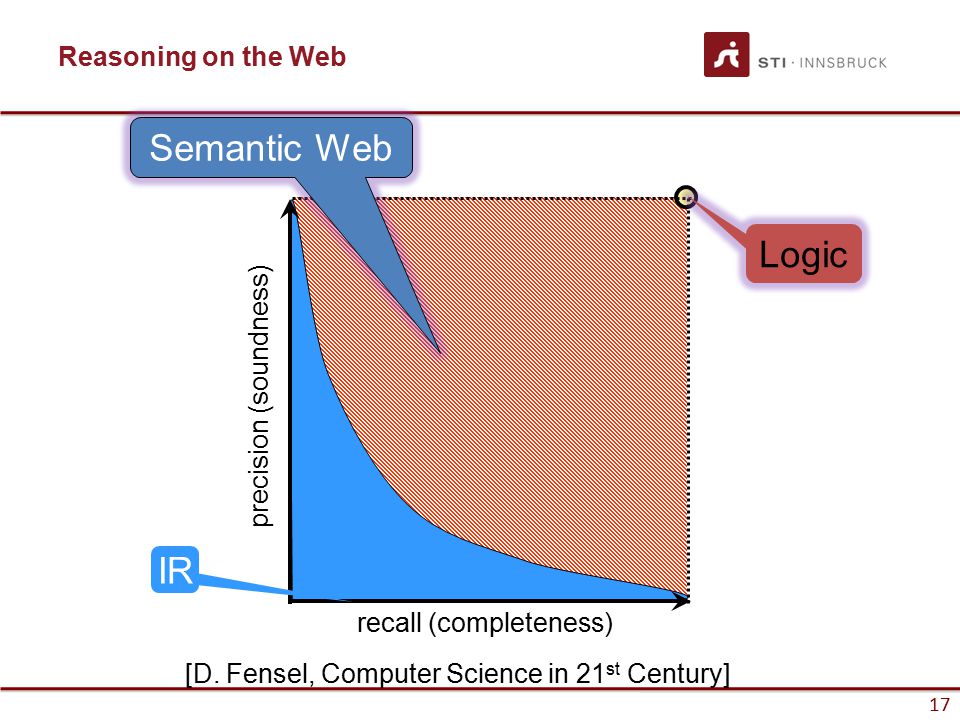 Reasoning on the Web

STI · INNSBRUCK

Semantic Web

Logic

precision (soundness)

IR

recall (completeness)

[D. Fensel, Computer Science in 21$^{st}$ Century]

17